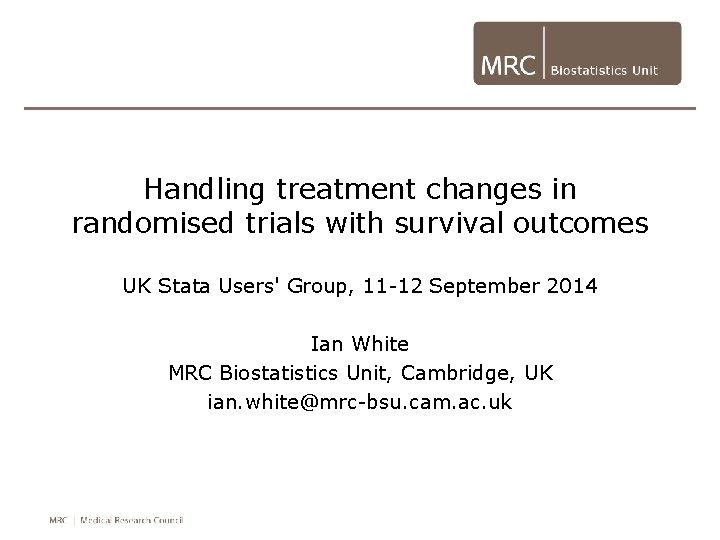 MRC | Biostatistics Unit

Handling treatment changes in randomised trials with survival outcomes

UK Stata Users' Group, 11-12 September 2014

Ian White
MRC Biostatistics Unit, Cambridge, UK
ian.white@mrc-bsu.cam.ac.uk

MRC | Medical Research Council